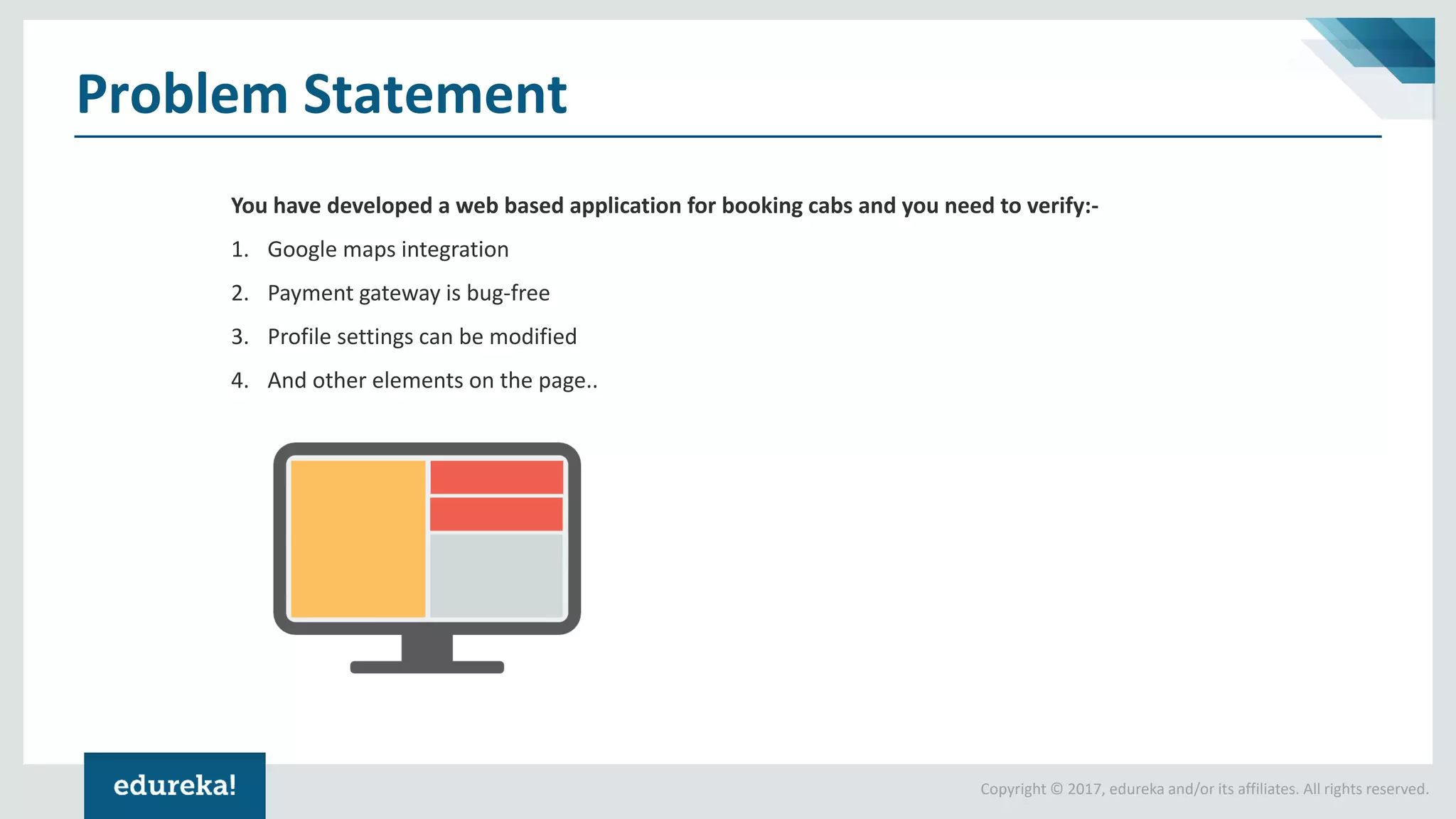 Problem Statement

You have developed a web based application for booking cabs and you need to verify:-

1. Google maps integration
2. Payment gateway is bug-free
3. Profile settings can be modified
4. And other elements on the page..

edureka!

Copyright © 2017, edureka and/or its affiliates. All rights reserved.